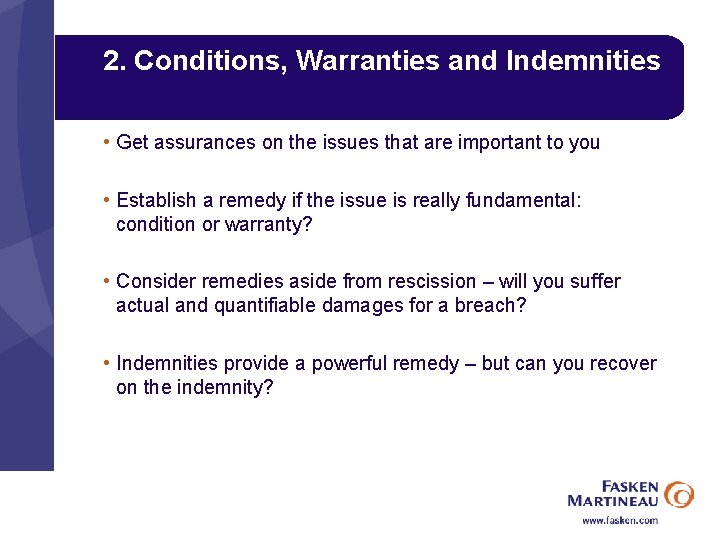 2. Conditions, Warranties and Indemnities

• Get assurances on the issues that are important to you

• Establish a remedy if the issue is really fundamental: condition or warranty?

• Consider remedies aside from rescission – will you suffer actual and quantifiable damages for a breach?

• Indemnities provide a powerful remedy – but can you recover on the indemnity?

FASKEN MARTINEAU

www.fasken.com